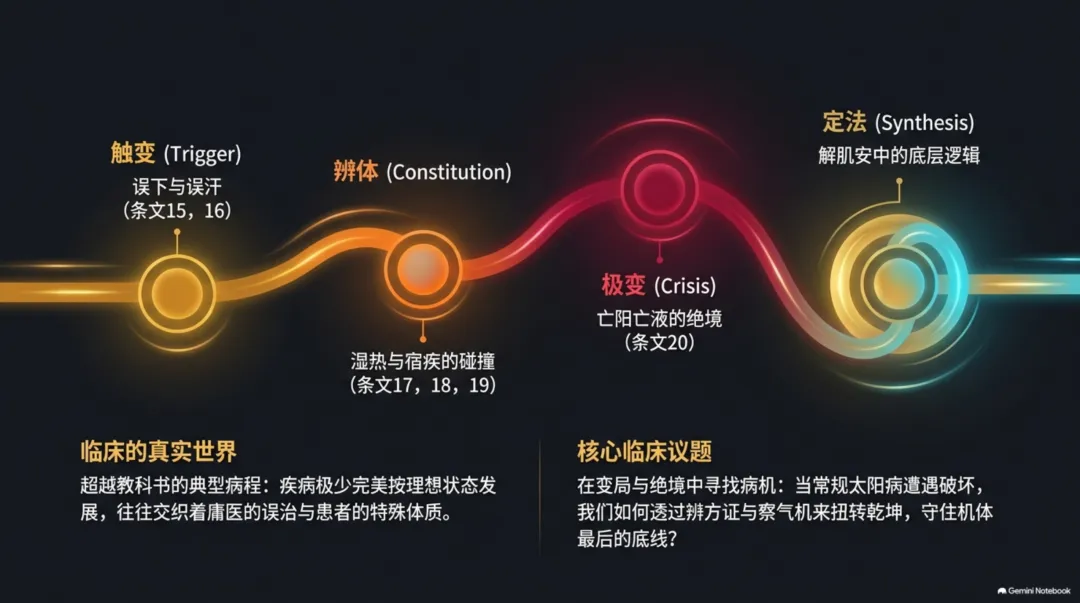 触变 (Trigger)
误下与误汗
（条文15，16）

辨体 (Constitution)
湿热与宿疾的碰撞
（条文17，18，19）

极变 (Crisis)
亡阳亡液的绝境
（条文20）

定法 (Synthesis)
解肌安中的底层逻辑

临床的真实世界
超越教科书的典型病程：疾病极少完美按理想状态发展，往往交织着庸医的误治与患者的特殊体质。

核心临床议题
在变局与绝境中寻找病机：当常规太阳病遭遇破坏，我们如何透过辨方证与察气机来扭转乾坤，守住机体最后的底线？

Gemini Notebook